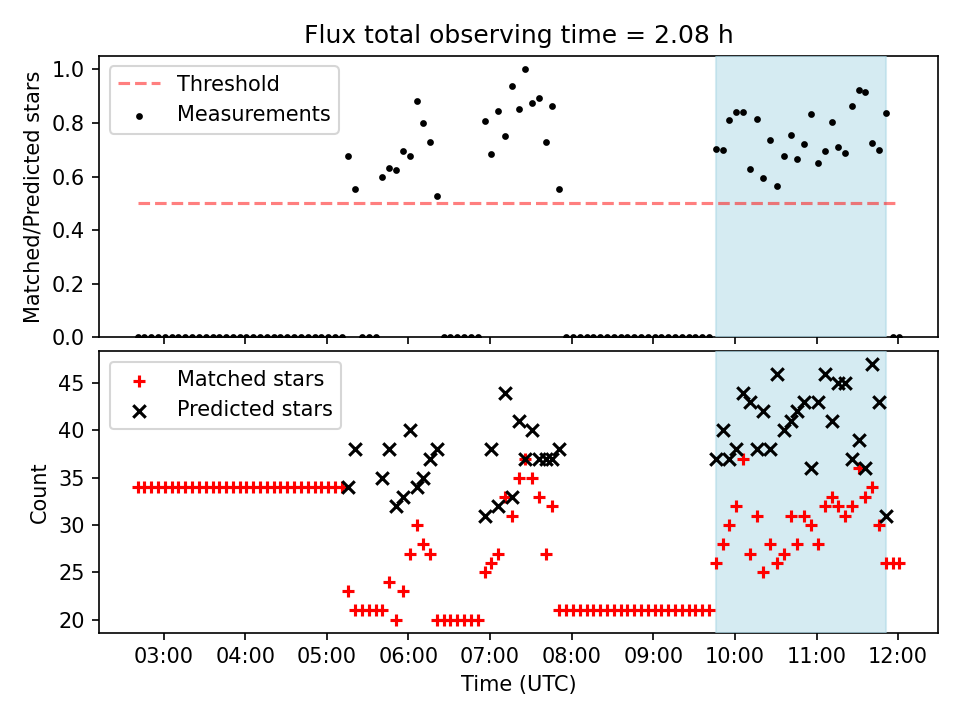 Flux total observing time = 2.08 h

Threshold
Measurements

Matched/Predicted stars

1.0
0.8
0.6
0.4
0.2
0.0

Matched stars
Predicted stars

Count

45
40
35
30
25
20

03:00 04:00 05:00 06:00 07:00 08:00 09:00 10:00 11:00 12:00

Time (UTC)